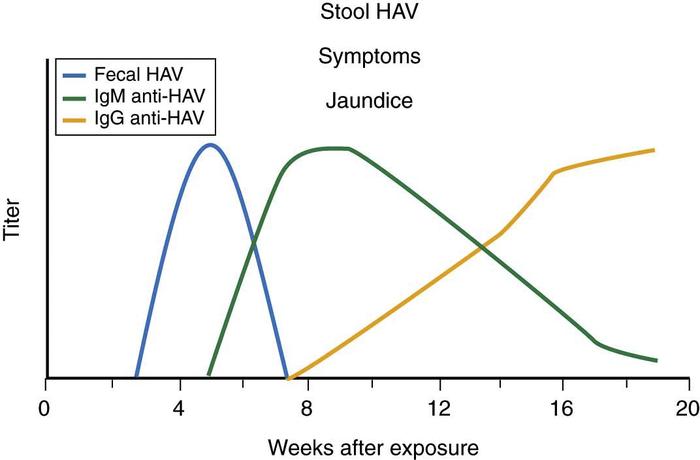 Stool HAV

Symptoms

Jaundice

Fecal HAV
IgM anti-HAV
IgG anti-HAV

Titer

0
4
8
12
16
20

Weeks after exposure